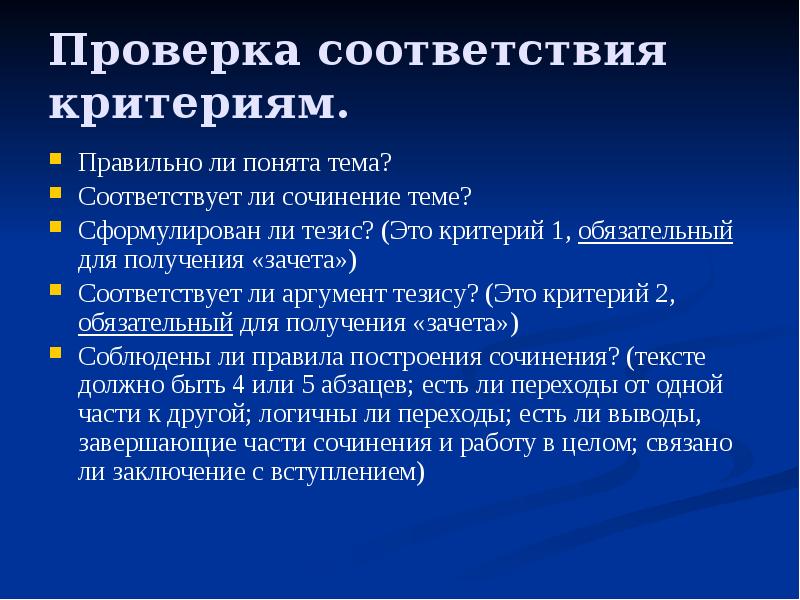 Проверка соответствия критериям.

Правильно ли понята тема?

Соответствует ли сочинение теме?

Сформулирован ли тезис? (Это критерий 1, обязательный для получения «зачета»)

Соответствует ли аргумент тезису? (Это критерий 2, обязательный для получения «зачета»)

Соблюдены ли правила построения сочинения? (тексте должно быть 4 или 5 абзацев; есть ли переходы от одной части к другой; логичны ли переходы; есть ли выводы, завершающие части сочинения и работу в целом; связано ли заключение с вступлением)